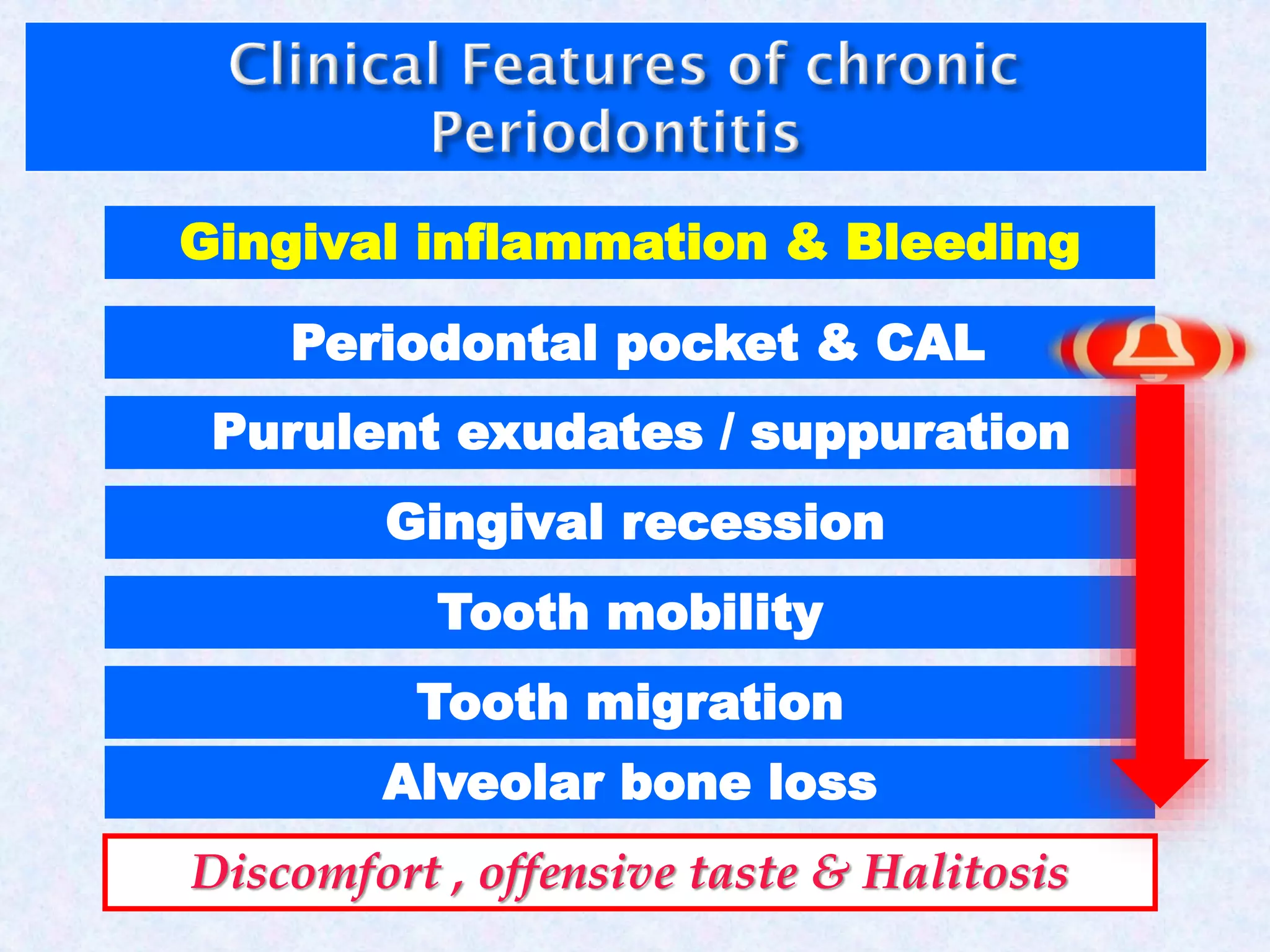 Clinical Features of chronic Periodontitis

Gingival inflammation & Bleeding

Periodontal pocket & CAL

Purulent exudates / suppuration

Gingival recession

Tooth mobility

Tooth migration

Alveolar bone loss

Discomfort , offensive taste & Halitosis